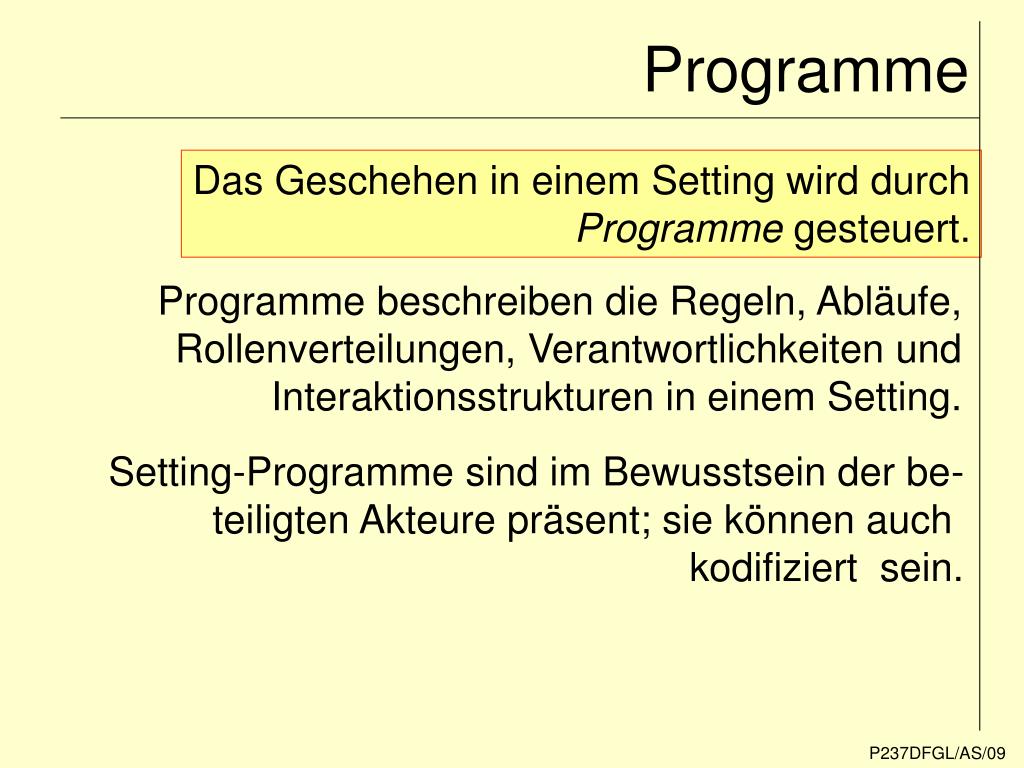 Programme

Das Geschehen in einem Setting wird durch Programme gesteuert.

Programme beschreiben die Regeln, Abläufe, Rollenverteilungen, Verantwortlichkeiten und Interaktionsstrukturen in einem Setting.

Setting-Programme sind im Bewusstsein der beteiligten Akteure präsent; sie können auch kodifiziert sein.

P237DFGL/AS/09